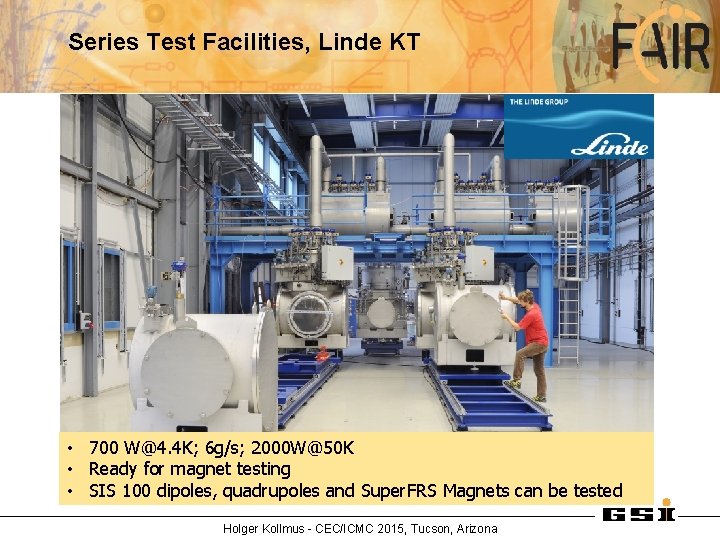 Series Test Facilities, Linde KT

FAIR

THE LINDE GROUP

Linde

• 700 W@4.4K; 6g/s; 2000W@50K
• Ready for magnet testing
• SIS 100 dipoles, quadrupoles and SuperFRS Magnets can be tested

GSI

Holger Kollmus - CEC/ICMC 2015, Tucson, Arizona